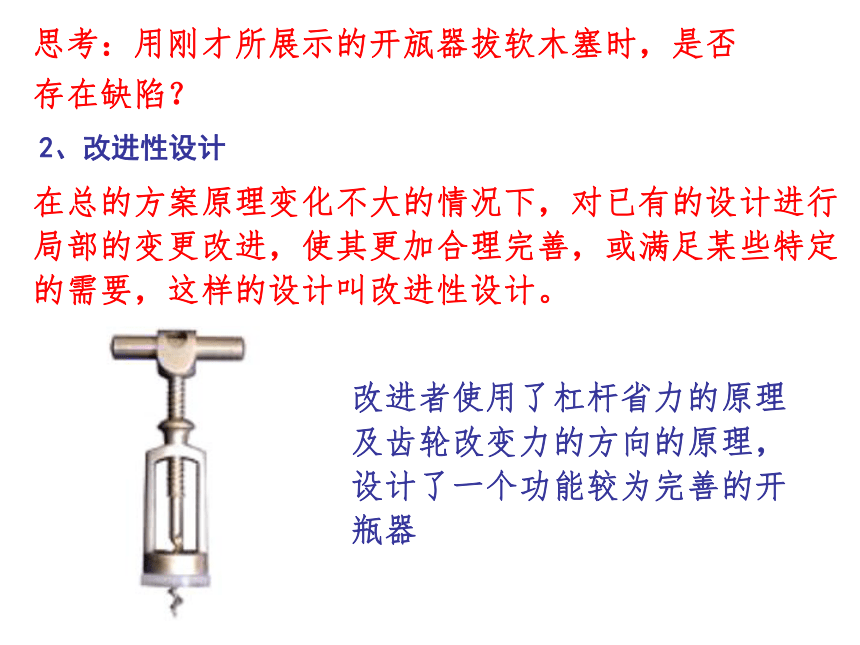 思考：用刚才所展示的开瓶器拔软木塞时，是否存在缺陷？

2、改进性设计

在总的方案原理变化不大的情况下，对已有的设计进行局部的变更改进，使其更加合理完善，或满足某些特定的需要，这样的设计叫改进性设计。

改进者使用了杠杆省力的原理及齿轮改变力的方向的原理，设计了一个功能较为完善的开瓶器